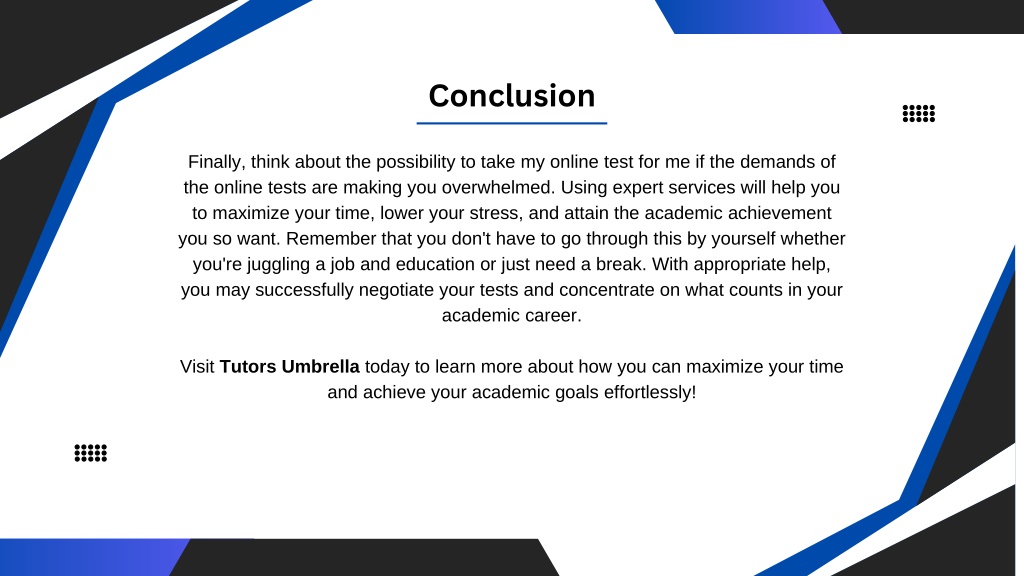 Conclusion

Finally, think about the possibility to take my online test for me if the demands of the online tests are making you overwhelmed. Using expert services will help you to maximize your time, lower your stress, and attain the academic achievement you so want. Remember that you don't have to go through this by yourself whether you're juggling a job and education or just need a break. With appropriate help, you may successfully negotiate your tests and concentrate on what counts in your academic career.

Visit Tutors Umbrella today to learn more about how you can maximize your time and achieve your academic goals effortlessly!